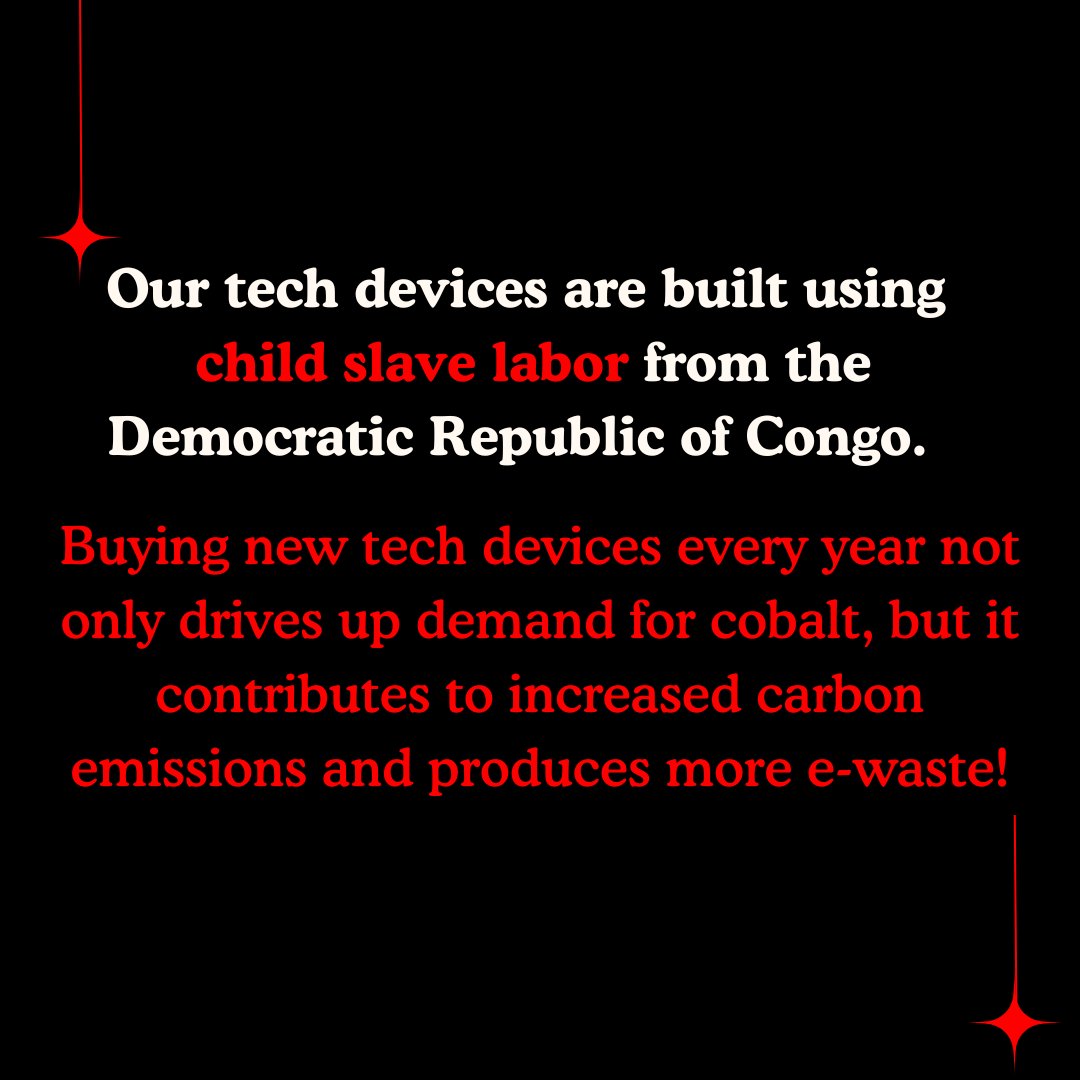 Our tech devices are built using child slave labor from the Democratic Republic of Congo.

Buying new tech devices every year not only drives up demand for cobalt, but it contributes to increased carbon emissions and produces more e-waste!